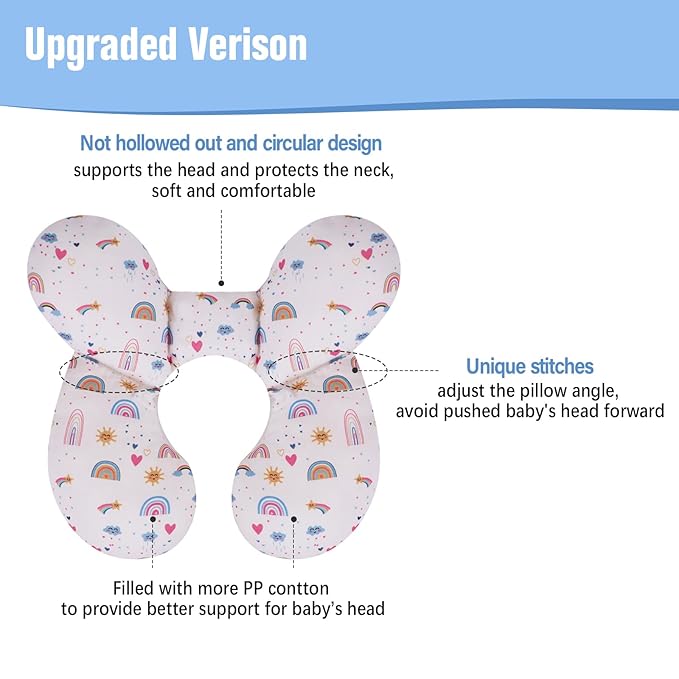 Upgraded Verison

Not hollowed out and circular design
supports the head and protects the neck, soft and comfortable

Unique stitches
adjust the pillow angle, avoid pushed baby's head forward

Filled with more PP contton to provide better support for baby's head